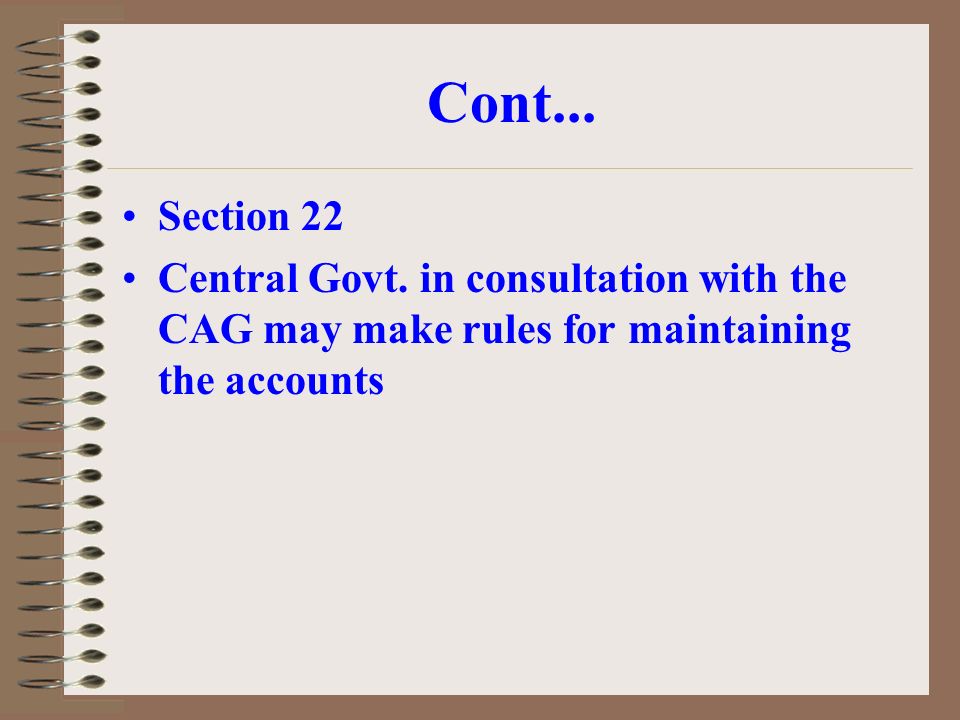 Cont...

• Section 22

• Central Govt. in consultation with the CAG may make rules for maintaining the accounts